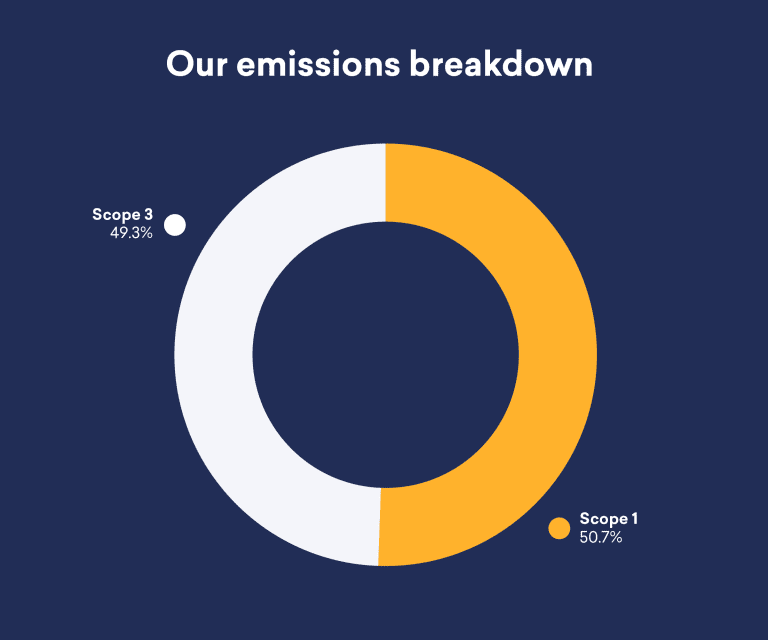 Our emissions breakdown

Scope 3
49.3%

Scope 1
50.7%